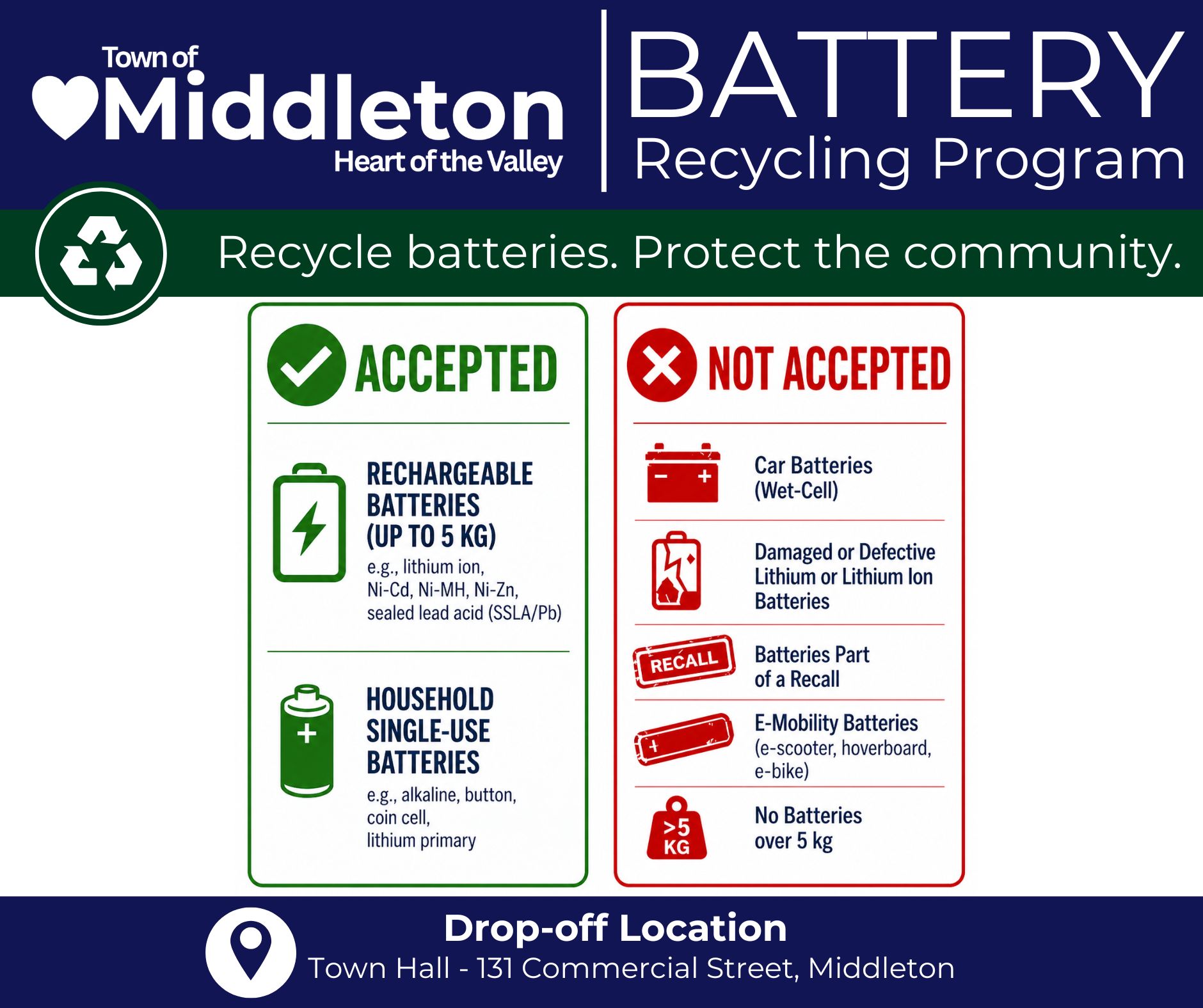 Town of
Middleton
Heart of the Valley

BATTERY
Recycling Program

Recycle batteries. Protect the community.

ACCEPTED

RECHARGEABLE BATTERIES (UP TO 5 KG)
e.g., lithium ion, Ni-Cd, Ni-MH, Ni-Zn, sealed lead acid (SSLA/Pb)

HOUSEHOLD SINGLE-USE BATTERIES
e.g., alkaline, button, coin cell, lithium primary

NOT ACCEPTED

Car Batteries (Wet-Cell)

Damaged or Defective Lithium or Lithium Ion Batteries

RECALL
Batteries Part of a Recall

E-Mobility Batteries (e-scooter, hoverboard, e-bike)

>5 KG
No Batteries over 5 kg

Drop-off Location
Town Hall - 131 Commercial Street, Middleton